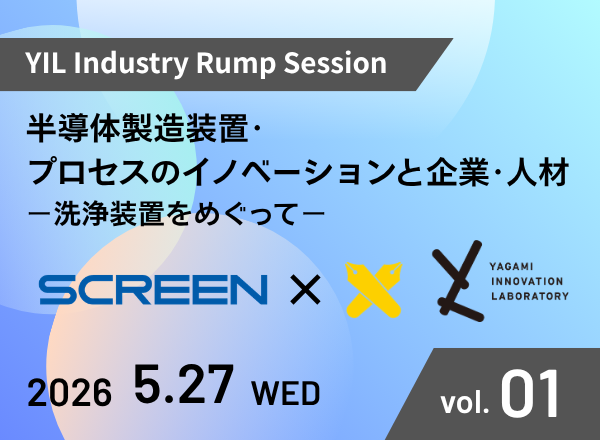 YIL Industry Rump Session

半導体製造装置・
プロセスのイノベーションと企業・人材
ー洗浄装置をめぐってー

SCREEN × 

YAGAMI INNOVATION LABORATORY

2026 5.27 WED

vol. 01